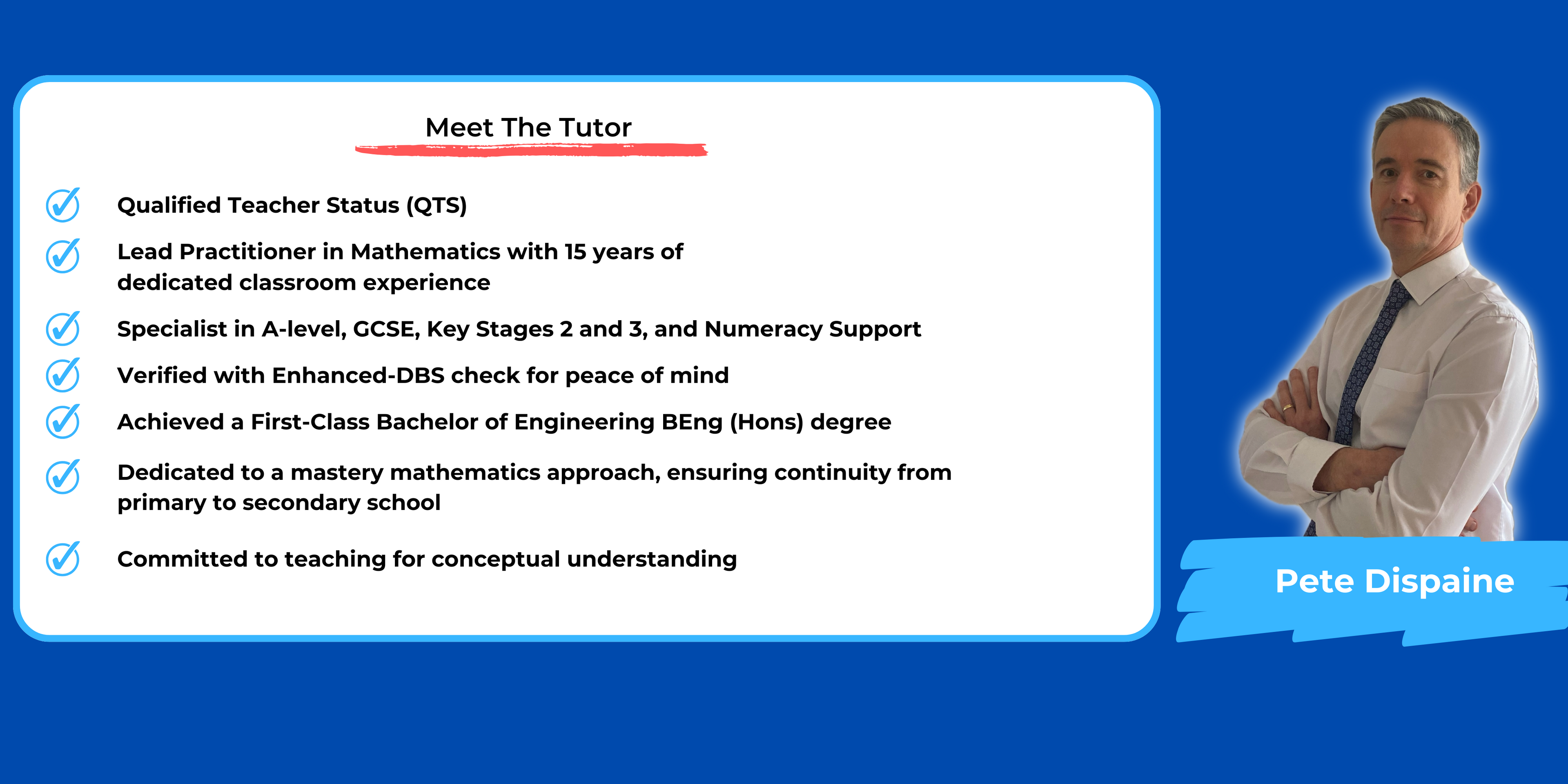 Meet The Tutor

Qualified Teacher Status (QTS)

Lead Practitioner in Mathematics with 15 years of dedicated classroom experience

Specialist in A-level, GCSE, Key Stages 2 and 3, and Numeracy Support

Verified with Enhanced-DBS check for peace of mind

Achieved a First-Class Bachelor of Engineering BEng (Hons) degree

Dedicated to a mastery mathematics approach, ensuring continuity from primary to secondary school

Committed to teaching for conceptual understanding

Pete Dispaine